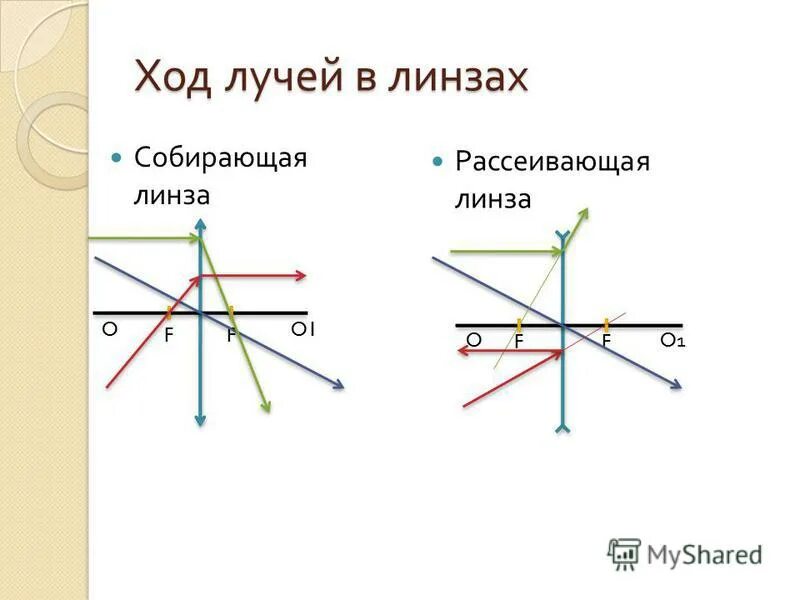 Ход лучей в линзах

Собирающая линза

O F F O1

Рассеивающая линза

O F F O₁

MyShared